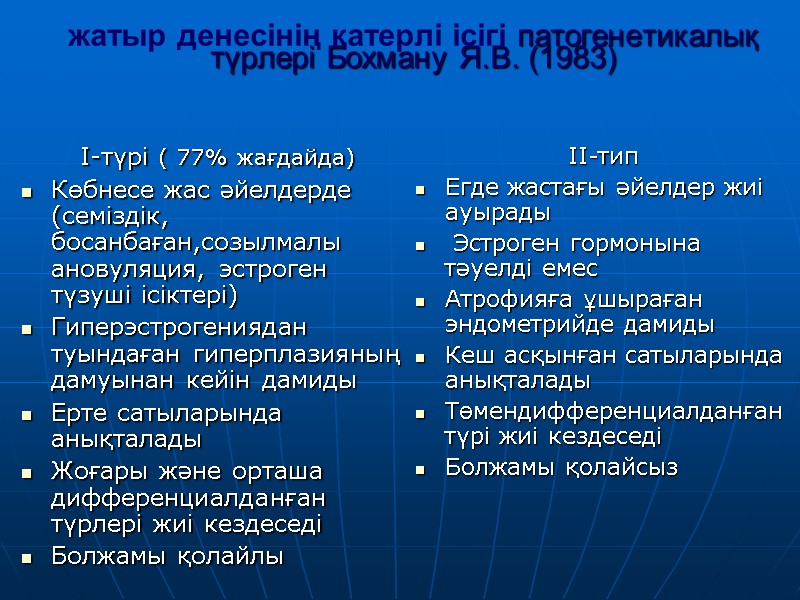 жатыр денесінің қатерлі ісігі патогенетикалық түрлері Бохману Я.В. (1983)

I-түрі ( 77% жағдайда)

- Көбнесе жас әйелдерде (семіздік, босанбаған,созылмалы ановуляция, эстроген түзуші ісіктері)
- Гиперэстрогениядан туындаған гиперплазияның дамуынан кейін дамиды
- Ерте сатыларында анықталады
- Жоғары және орташа дифференциалданған түрлері жиі кездеседі
- Болжамы қолайлы

II-тип

- Егде жастағы әйелдер жиі ауырады
- Эстроген гормонына тәуелді емес
- Атрофияға ұшыраған эндометрийде дамиды
- Кеш асқынған сатыларында анықталады
- Төмендифференциалданған түрі жиі кездеседі
- Болжамы қолайсыз